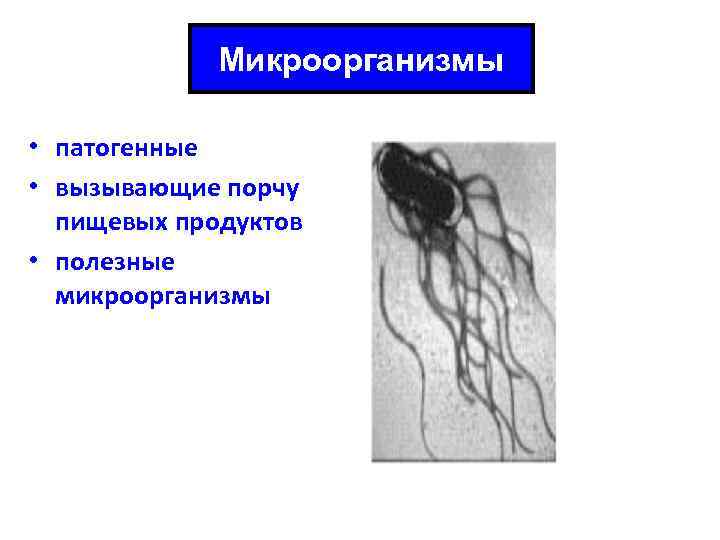 Микроорганизмы

• патогенные
• вызывающие порчу пищевых продуктов
• полезные микроорганизмы